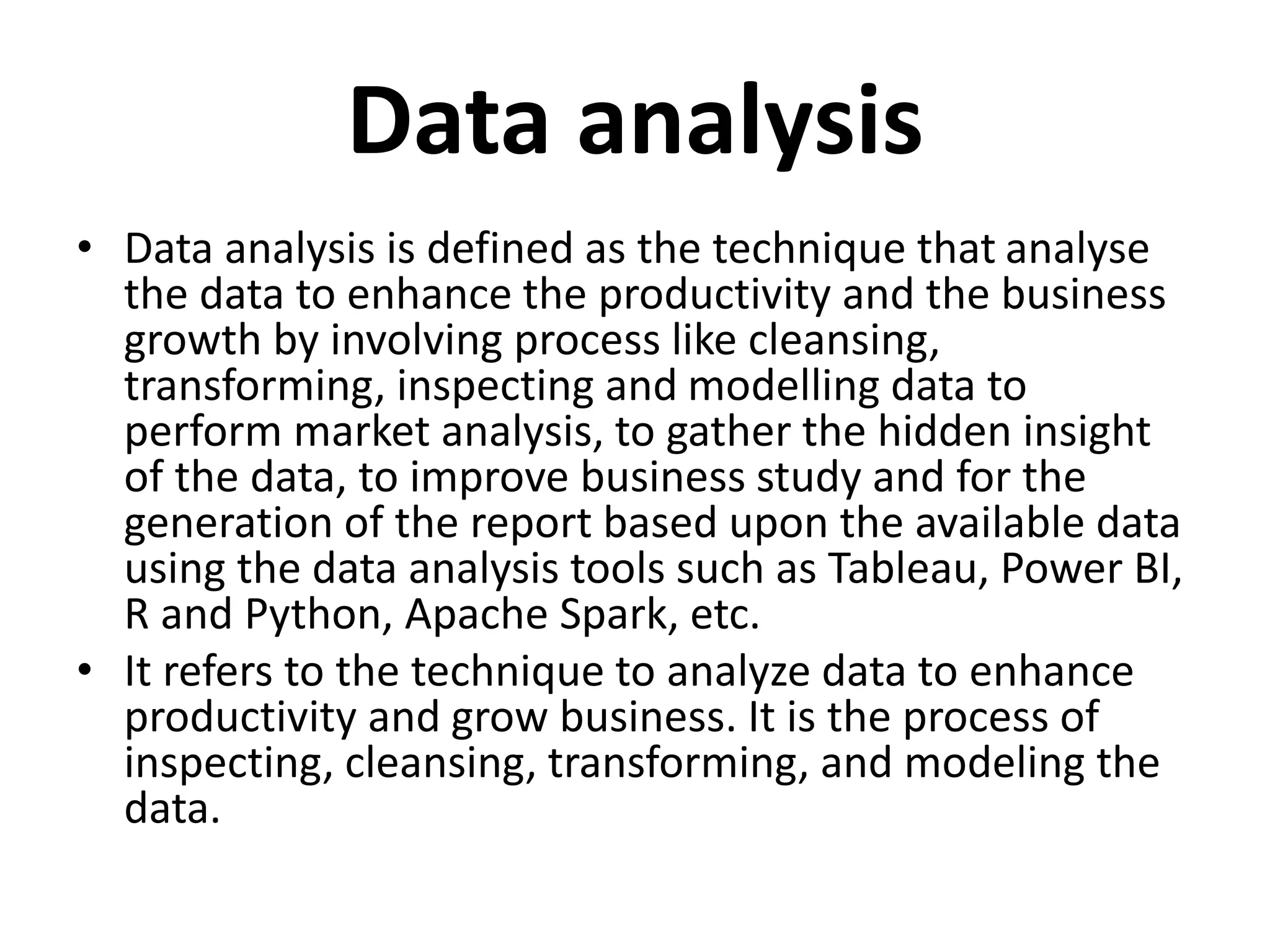 Data analysis

• Data analysis is defined as the technique that analyse the data to enhance the productivity and the business growth by involving process like cleansing, transforming, inspecting and modelling data to perform market analysis, to gather the hidden insight of the data, to improve business study and for the generation of the report based upon the available data using the data analysis tools such as Tableau, Power BI, R and Python, Apache Spark, etc.

• It refers to the technique to analyze data to enhance productivity and grow business. It is the process of inspecting, cleansing, transforming, and modeling the data.